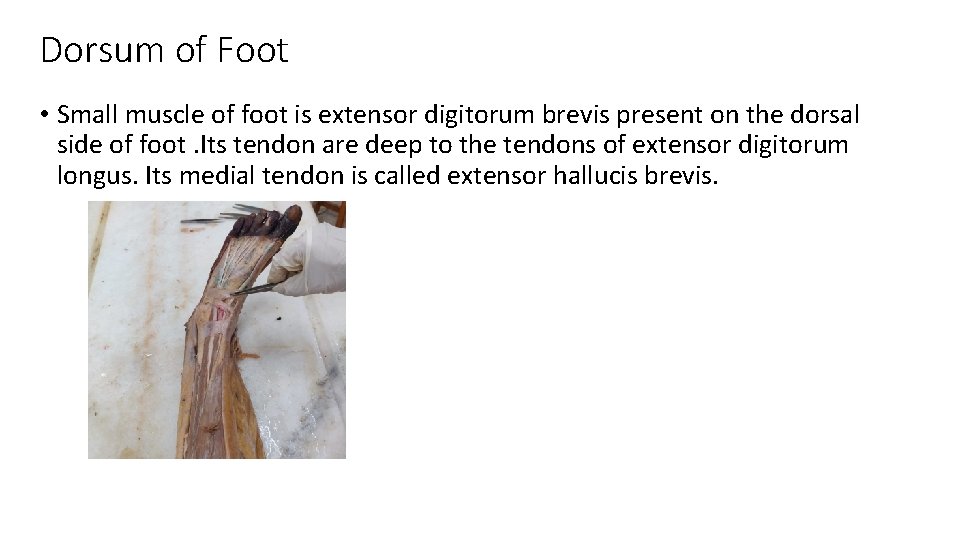 Dorsum of Foot

• Small muscle of foot is extensor digitorum brevis present on the dorsal side of foot .Its tendon are deep to the tendons of extensor digitorum longus. Its medial tendon is called extensor hallucis brevis.